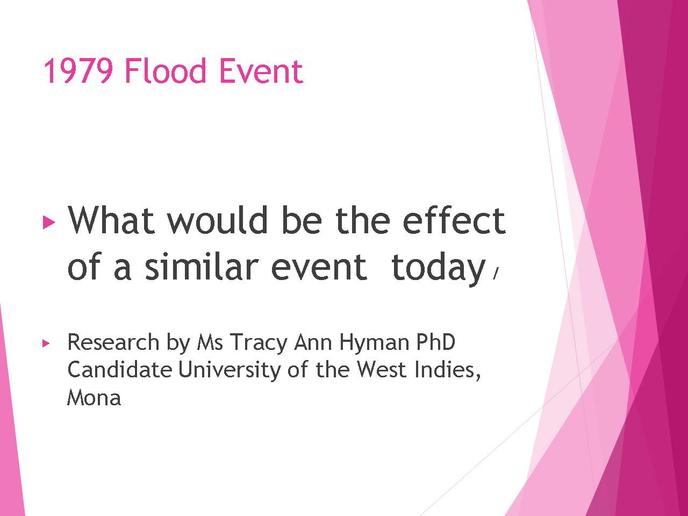 1979 Flood Event

▸ What would be the effect of a similar event today /

▸ Research by Ms Tracy Ann Hyman PhD Candidate University of the West Indies, Mona